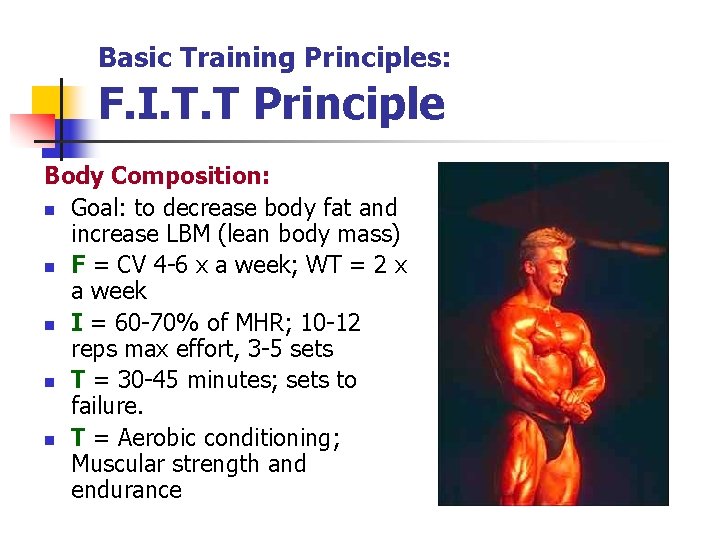 Basic Training Principles:
F.I.T.T Principle

Body Composition:

- Goal: to decrease body fat and increase LBM (lean body mass)
- F = CV 4-6 x a week; WT = 2 x a week
- I = 60-70% of MHR; 10-12 reps max effort, 3-5 sets
- T = 30-45 minutes; sets to failure.
- T = Aerobic conditioning; Muscular strength and endurance